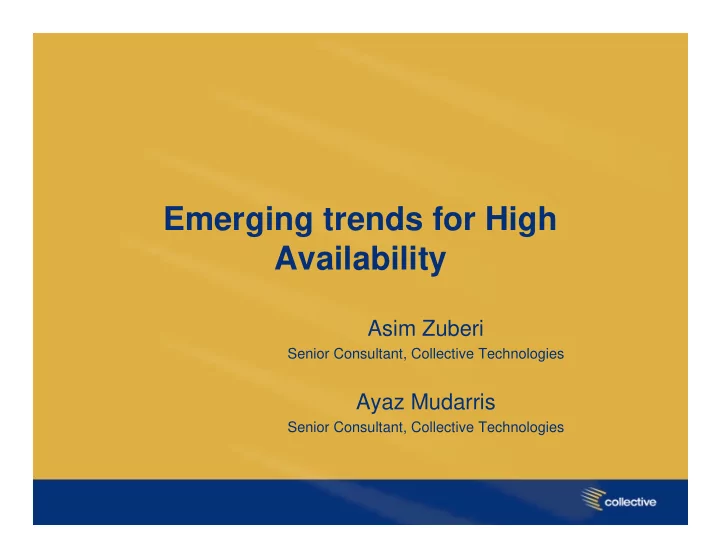 Emerging trends for High Availability

Asim Zuberi
Senior Consultant, Collective Technologies

Ayaz Mudarris
Senior Consultant, Collective Technologies

collective